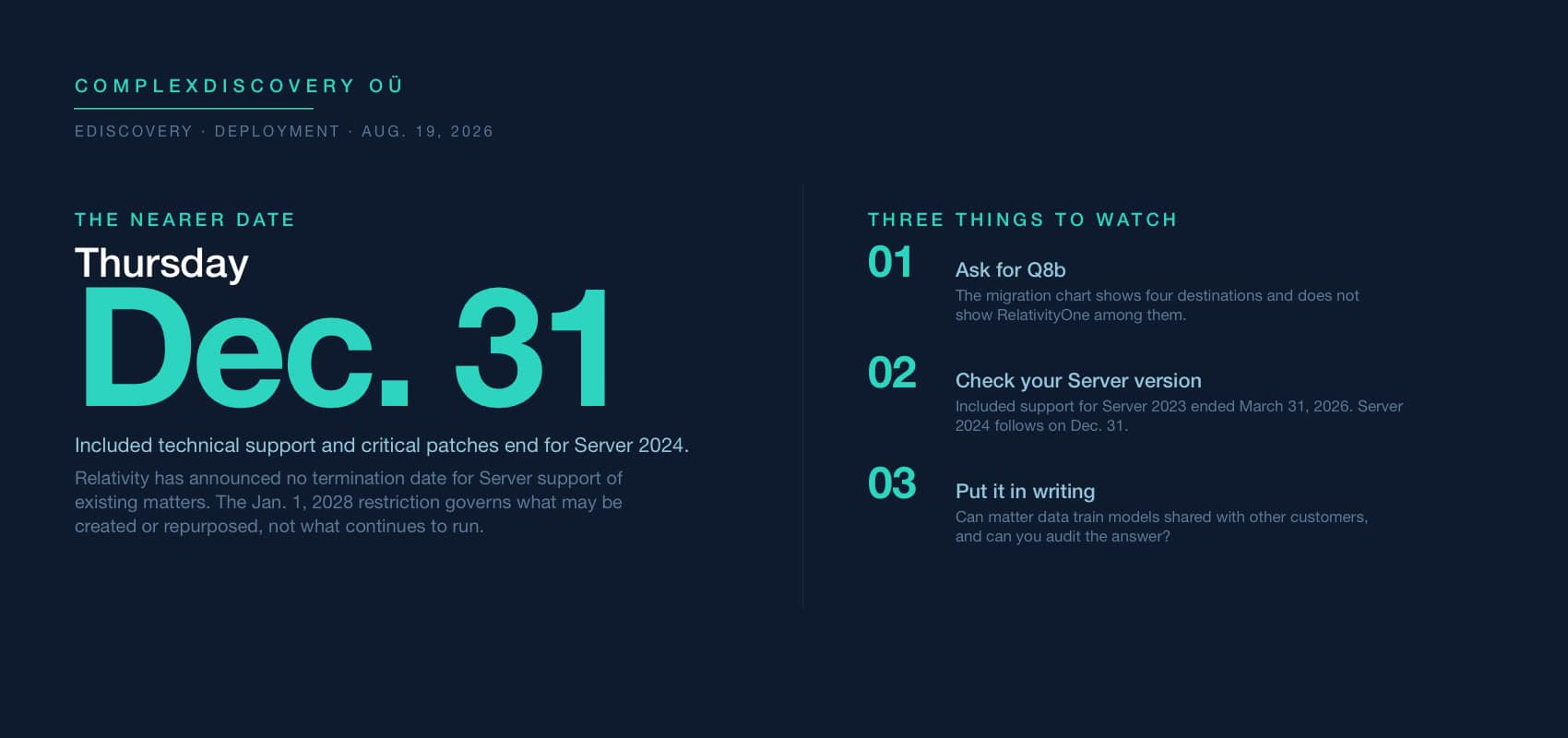 COMPLEXDISCOVERY OÜ

EDISCOVERY · DEPLOYMENT · AUG. 19, 2026

THE NEARER DATE

Thursday

Dec. 31

Included technical support and critical patches end for Server 2024.

Relativity has announced no termination date for Server support of existing matters. The Jan. 1, 2028 restriction governs what may be created or repurposed, not what continues to run.

THREE THINGS TO WATCH

01

Ask for Q8b

The migration chart shows four destinations and does not show RelativityOne among them.

02

Check your Server version

Included support for Server 2023 ended March 31, 2026. Server 2024 follows on Dec. 31.

03

Put it in writing

Can matter data train models shared with other customers, and can you audit the answer?